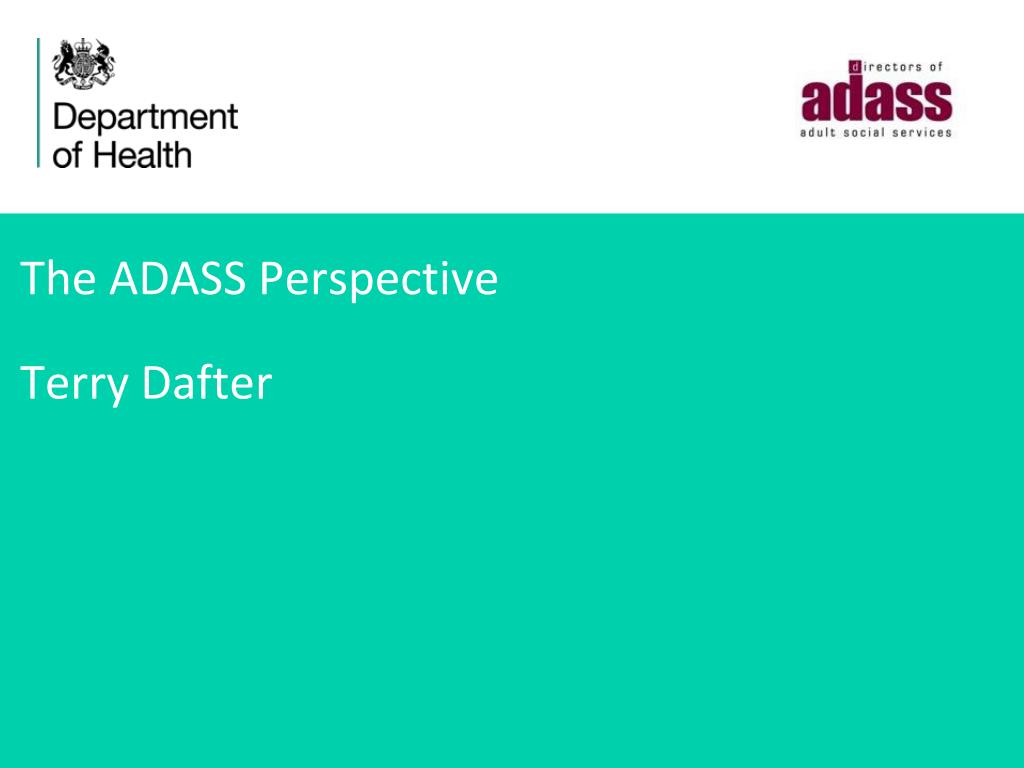 Department
of Health

directors of
adass
adult social services

The ADASS Perspective

Terry Dafter